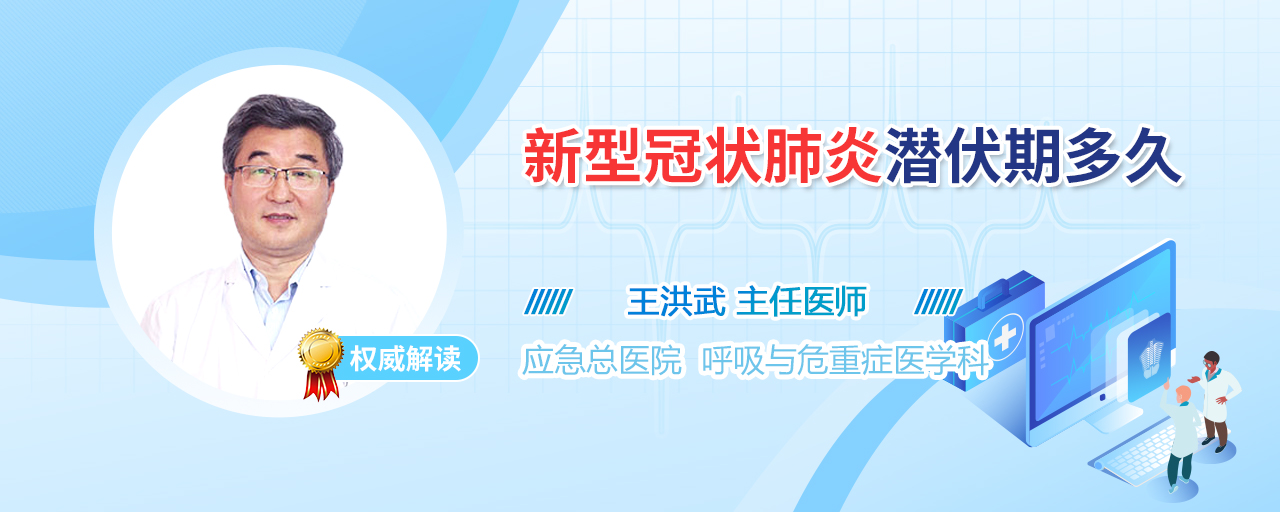 新型冠状肺炎潜伏期多久

王洪武 主任医师

应急总医院 呼吸与危重症医学科

权威解读